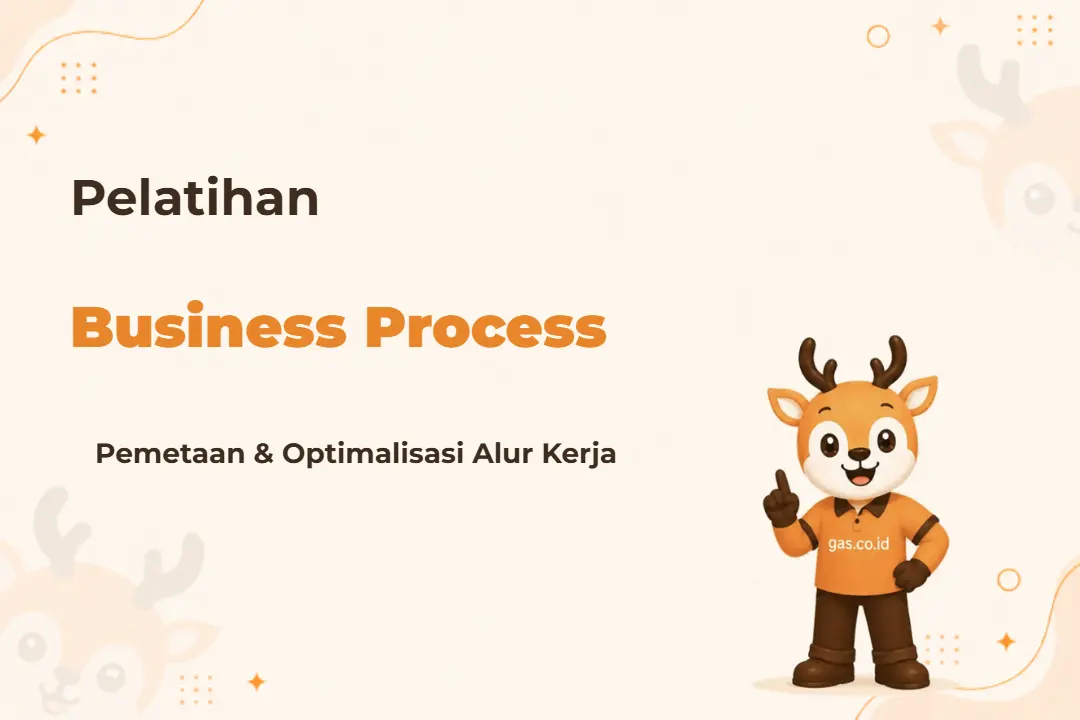 Pelatihan

Business Process

Pemetaan & Optimalisasi Alur Kerja

gas.co.id